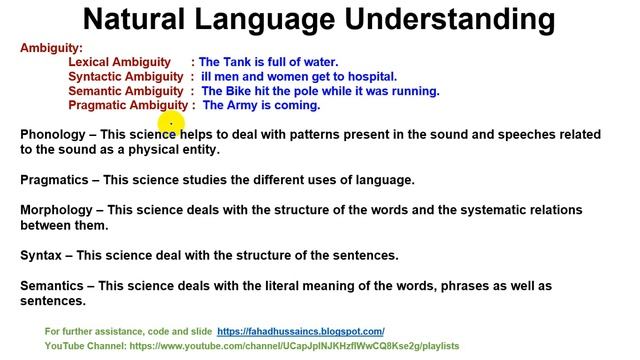 Natural Language Understanding

Ambiguity:
Lexical Ambiguity : The Tank is full of water.
Syntactic Ambiguity : ill men and women get to hospital.
Semantic Ambiguity : The Bike hit the pole while it was running.
Pragmatic Ambiguity : The Army is coming.

Phonology – This science helps to deal with patterns present in the sound and speeches related to the sound as a physical entity.

Pragmatics – This science studies the different uses of language.

Morphology – This science deals with the structure of the words and the systematic relations between them.

Syntax – This science deal with the structure of the sentences.

Semantics – This science deals with the literal meaning of the words, phrases as well as sentences.

For further assistance, code and slide https://fahadhussaincs.blogspot.com/
YouTube Channel: https://www.youtube.com/channel/UCapJpINJKHzflWwCQ8Kse2g/playlists